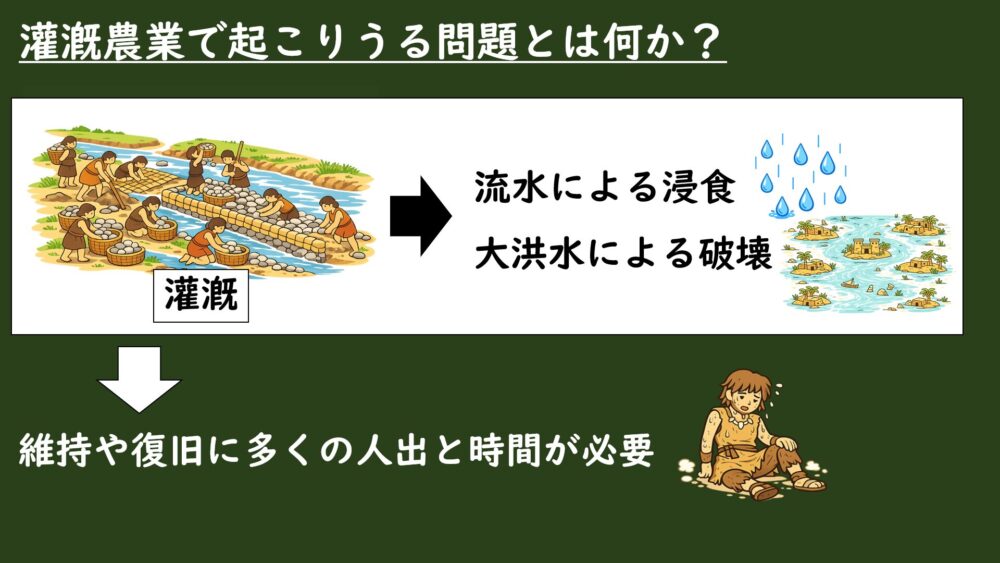 灌漑農業で起こりうる問題とは何か？

灌漑

流水による浸食
大洪水による破壊

維持や復旧に多くの人出と時間が必要